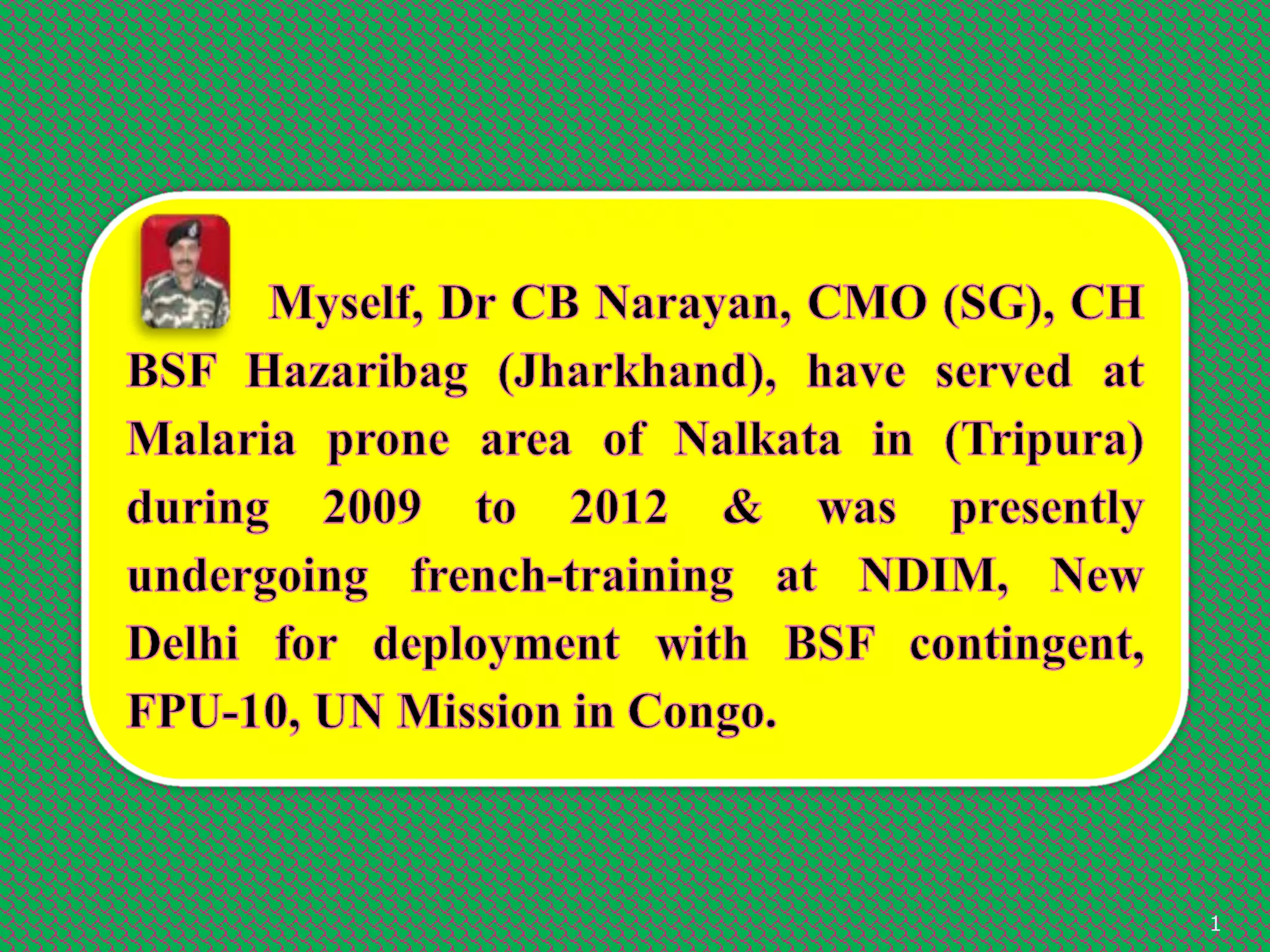 Myself, Dr CB Narayan, CMO (SG), CH BSF Hazaribag (Jharkhand), have served at Malaria prone area of Nalkata in (Tripura) during 2009 to 2012 & was presently undergoing french-training at NDIM, New Delhi for deployment with BSF contingent, FPU-10, UN Mission in Congo.

1